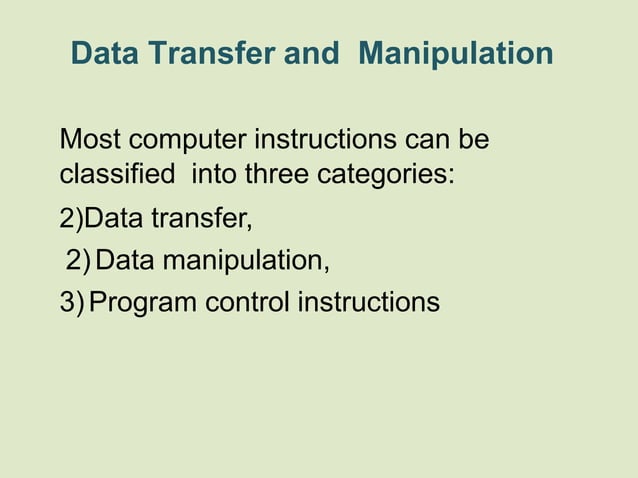 Data Transfer and Manipulation

Most computer instructions can be classified into three categories:

2)Data transfer,

2) Data manipulation,

3) Program control instructions